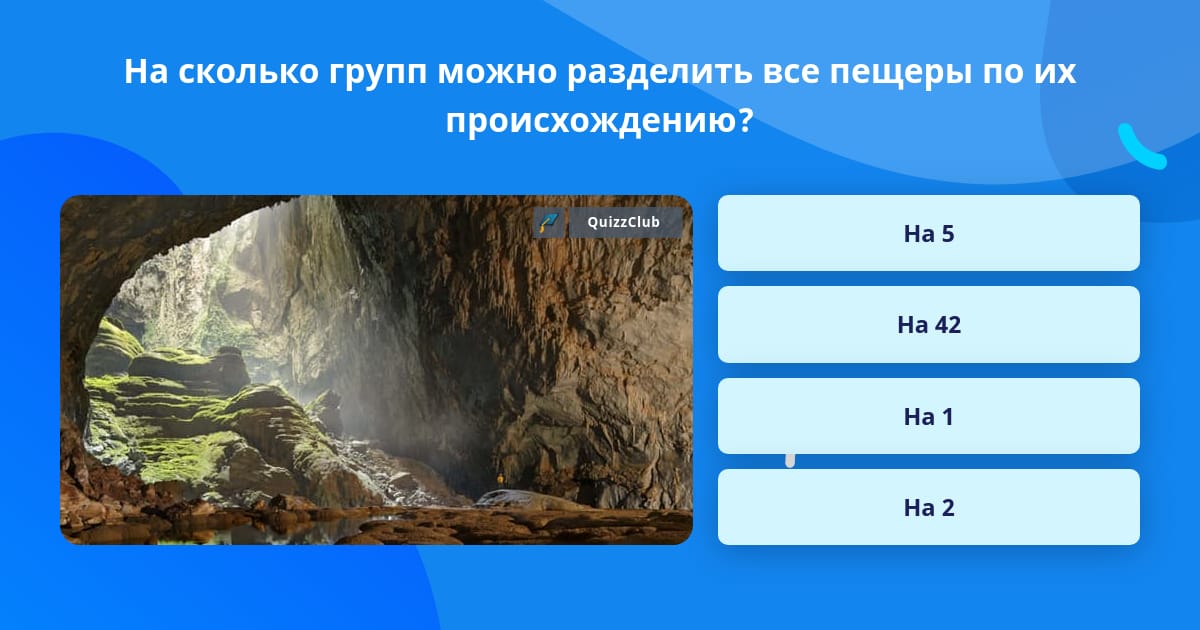 На сколько групп можно разделить все пещеры по их происхождению?

QuizzClub

На 5

На 42

На 1

На 2